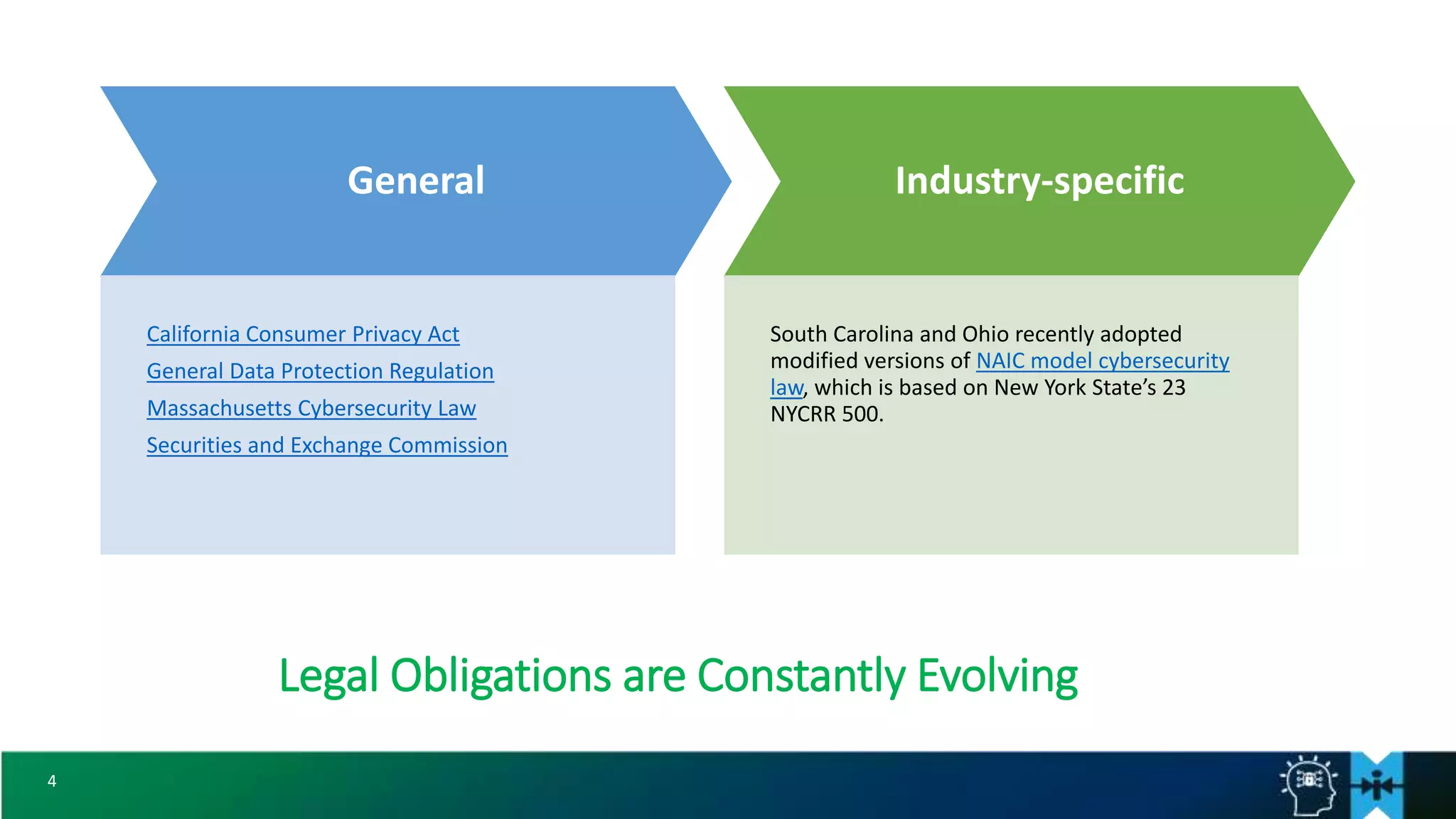 General

California Consumer Privacy Act

General Data Protection Regulation

Massachusetts Cybersecurity Law

Securities and Exchange Commission

Industry-specific

South Carolina and Ohio recently adopted modified versions of NAIC model cybersecurity law, which is based on New York State's 23 NYCRR 500.

Legal Obligations are Constantly Evolving

4